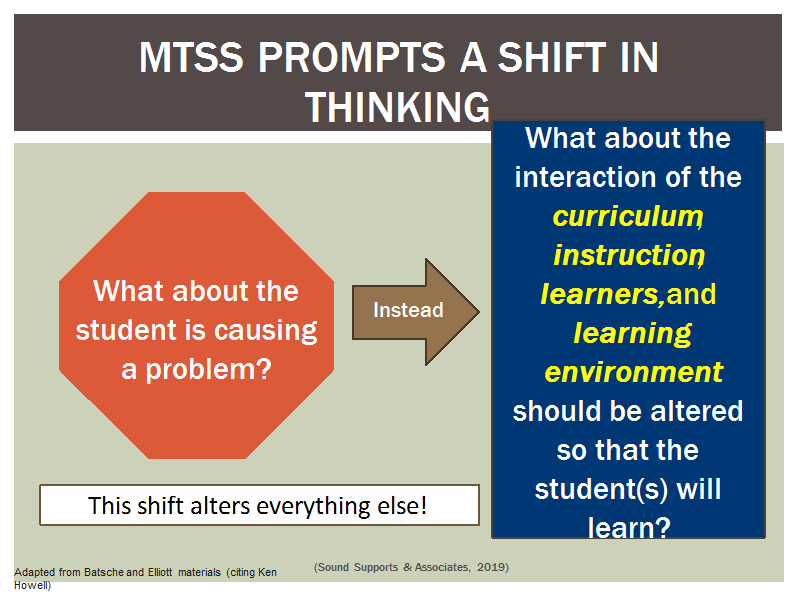 MTSS PROMPTS A SHIFT IN THINKING

What about the student is causing a problem?

Instead

What about the interaction of the curriculum, instruction, learners, and learning environment should be altered so that the student(s) will learn?

This shift alters everything else!

Adapted from Batsche and Elliott materials (citing Ken Howell)

(Sound Supports & Associates, 2019)